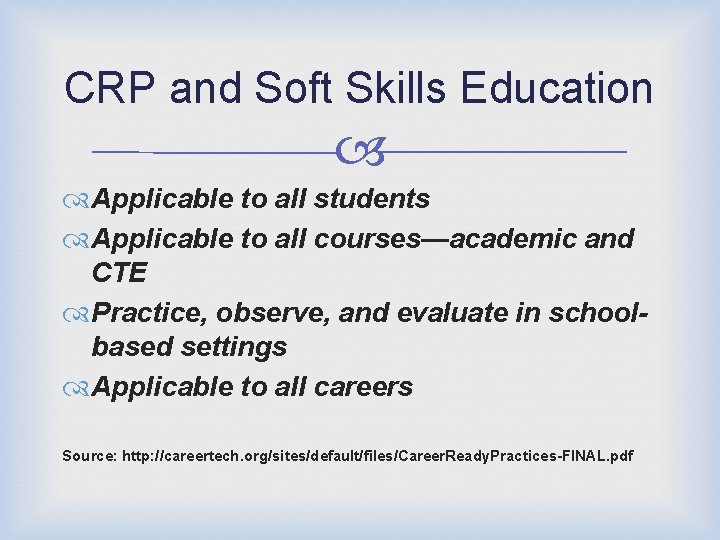 CRP and Soft Skills Education

Applicable to all students

Applicable to all courses—academic and CTE

Practice, observe, and evaluate in school-based settings

Applicable to all careers

Source: http://careertech.org/sites/default/files/CareerReadyPractices-FINAL.pdf